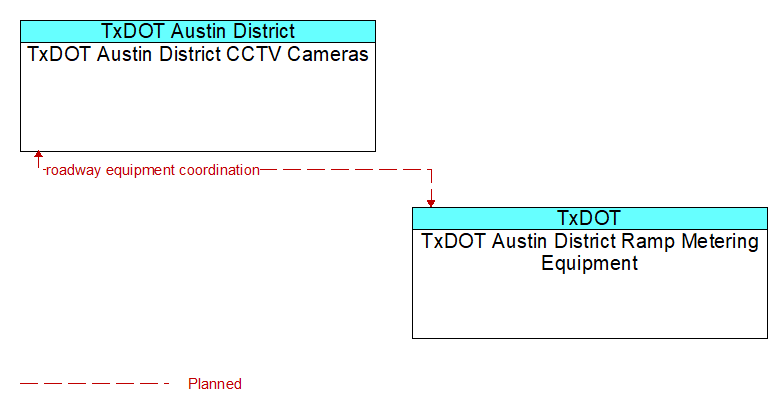 TxDOT Austin District
TxDOT Austin District CCTV Cameras

roadway equipment coordination

TxDOT
TxDOT Austin District Ramp Metering Equipment

Planned